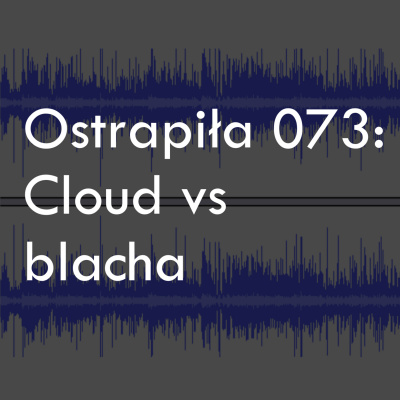 Ostrapiła 073: Cloud vs blacha